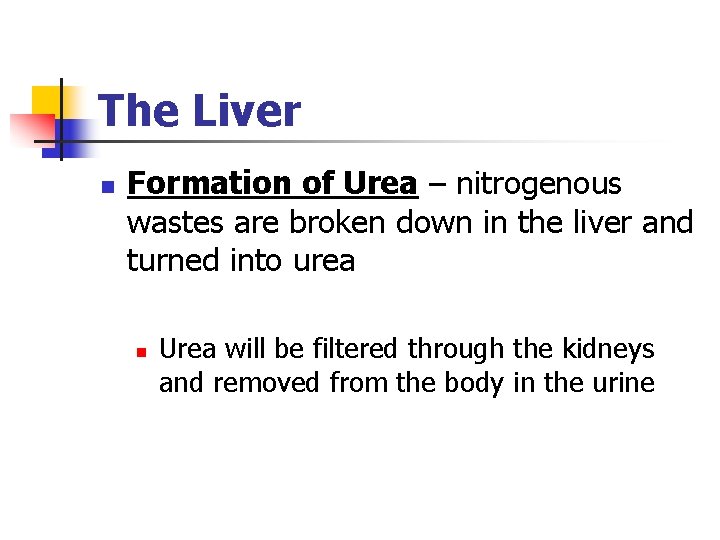 The Liver

Formation of Urea – nitrogenous wastes are broken down in the liver and turned into urea

Urea will be filtered through the kidneys and removed from the body in the urine